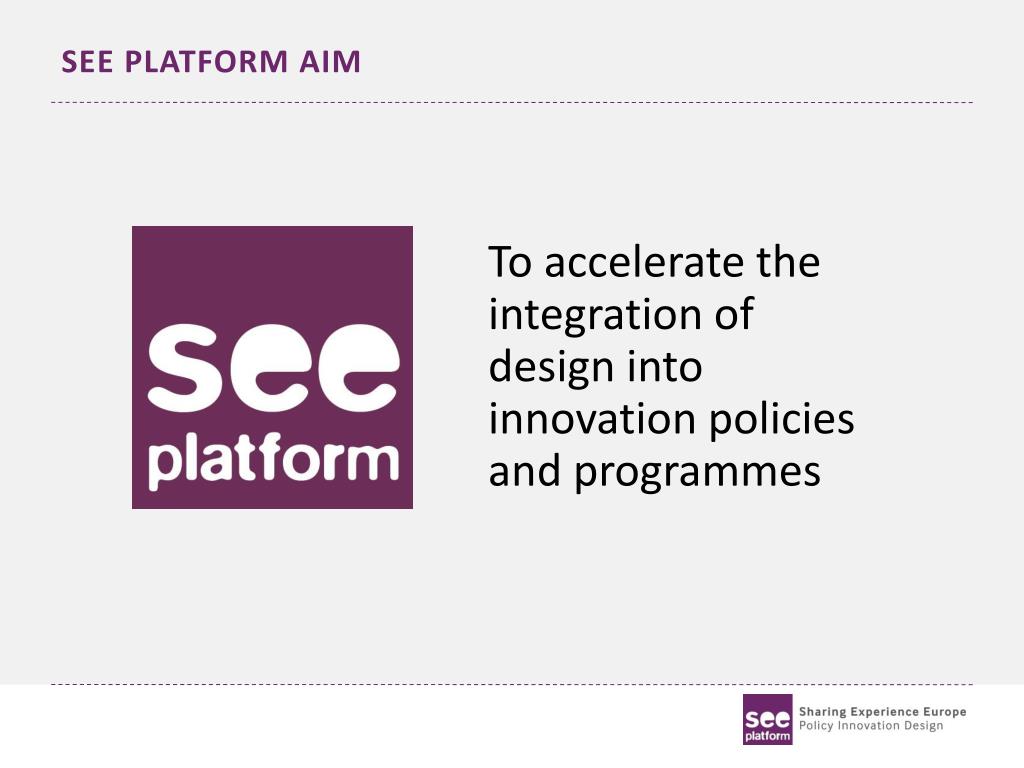 SEE PLATFORM AIM

see
platform

To accelerate the integration of design into innovation policies and programmes

see
platform

Sharing Experience Europe
Policy Innovation Design